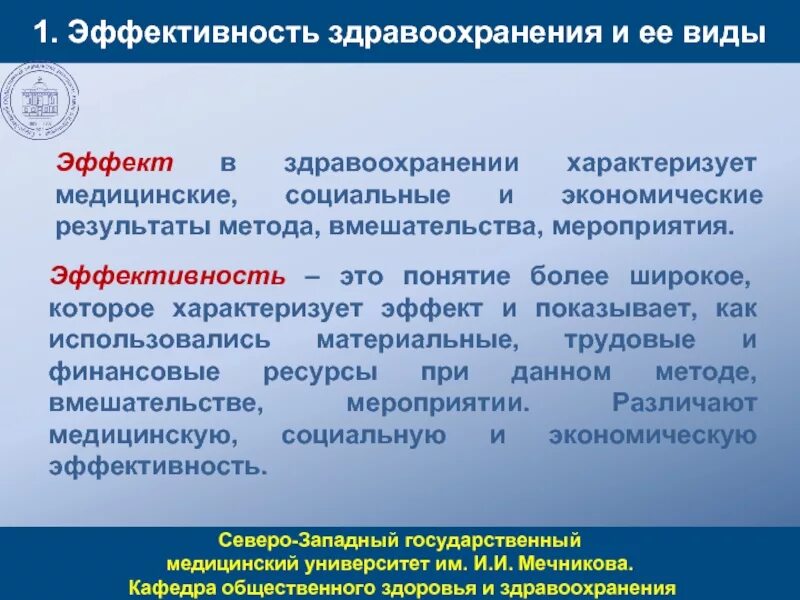 1. Эффективность здравоохранения и ее виды

Эффект в здравоохранении характеризует медицинские, социальные и экономические результаты метода, вмешательства, мероприятия.

Эффективность – это понятие более широкое, которое характеризует эффект и показывает, как использовались материальные, трудовые и финансовые ресурсы при данном методе, вмешательстве, мероприятии. Различают медицинскую, социальную и экономическую эффективность.

Северо-Западный государственный медицинский университет им. И.И. Мечникова.
Кафедра общественного здоровья и здравоохранения